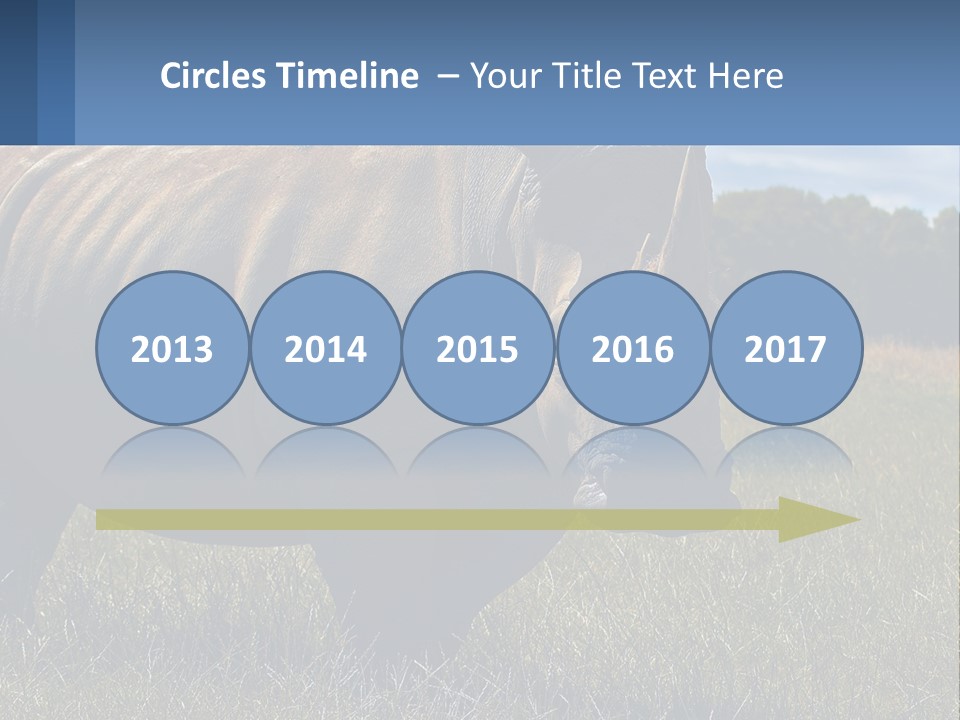 Circles Timeline – Your Title Text Here

2013

2014

2015

2016

2017